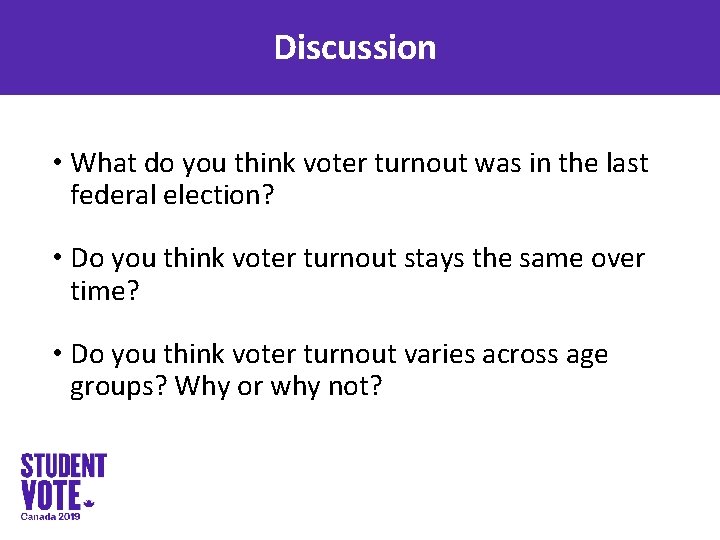 Discussion

• What do you think voter turnout was in the last federal election?

• Do you think voter turnout stays the same over time?

• Do you think voter turnout varies across age groups? Why or why not?

STUDENT VOTE Canada 2019